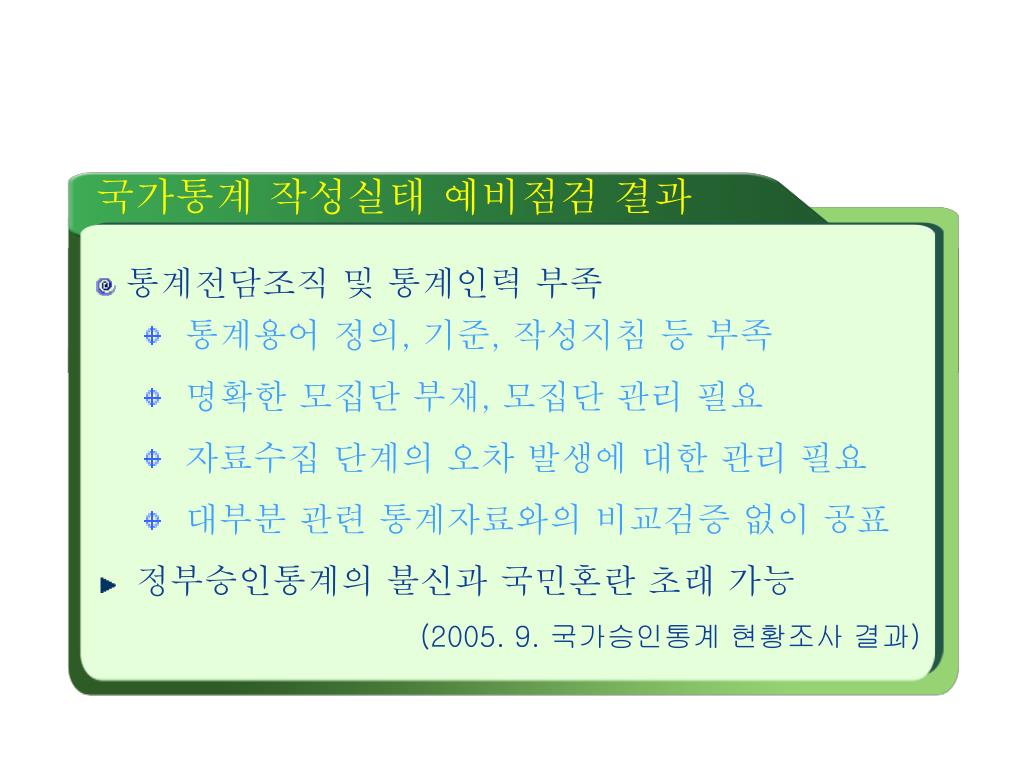 국가통계 작성실태 예비점검 결과

통계전담조직 및 통계인력 부족

통계용어 정의, 기준, 작성지침 등 부족

명확한 모집단 부재, 모집단 관리 필요

자료수집 단계의 오차 발생에 대한 관리 필요

대부분 관련 통계자료와의 비교검증 없이 공표

정부승인통계의 불신과 국민혼란 초래 가능

(2005. 9. 국가승인통계 현황조사 결과)